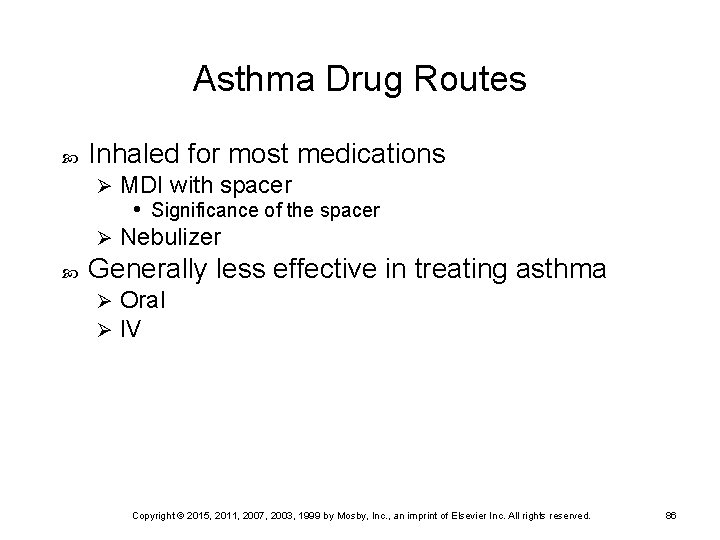 Asthma Drug Routes

Inhaled for most medications
MDI with spacer
Significance of the spacer
Nebulizer

Generally less effective in treating asthma
Oral
IV

Copyright © 2015, 2011, 2007, 2003, 1999 by Mosby, Inc., an imprint of Elsevier Inc. All rights reserved.

86